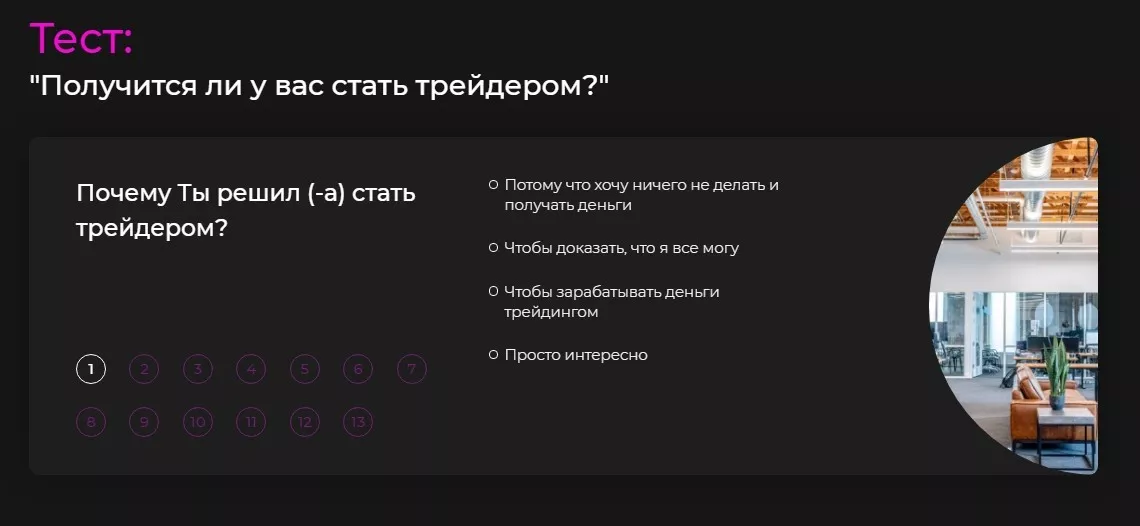 Тест:
"Получится ли у вас стать трейдером?"

Почему Ты решил (-а) стать трейдером?

1 2 3 4 5 6 7
8 9 10 11 12 13

Потому что хочу ничего не делать и получать деньги

Чтобы доказать, что я все могу

Чтобы зарабатывать деньги трейдингом

Просто интересно